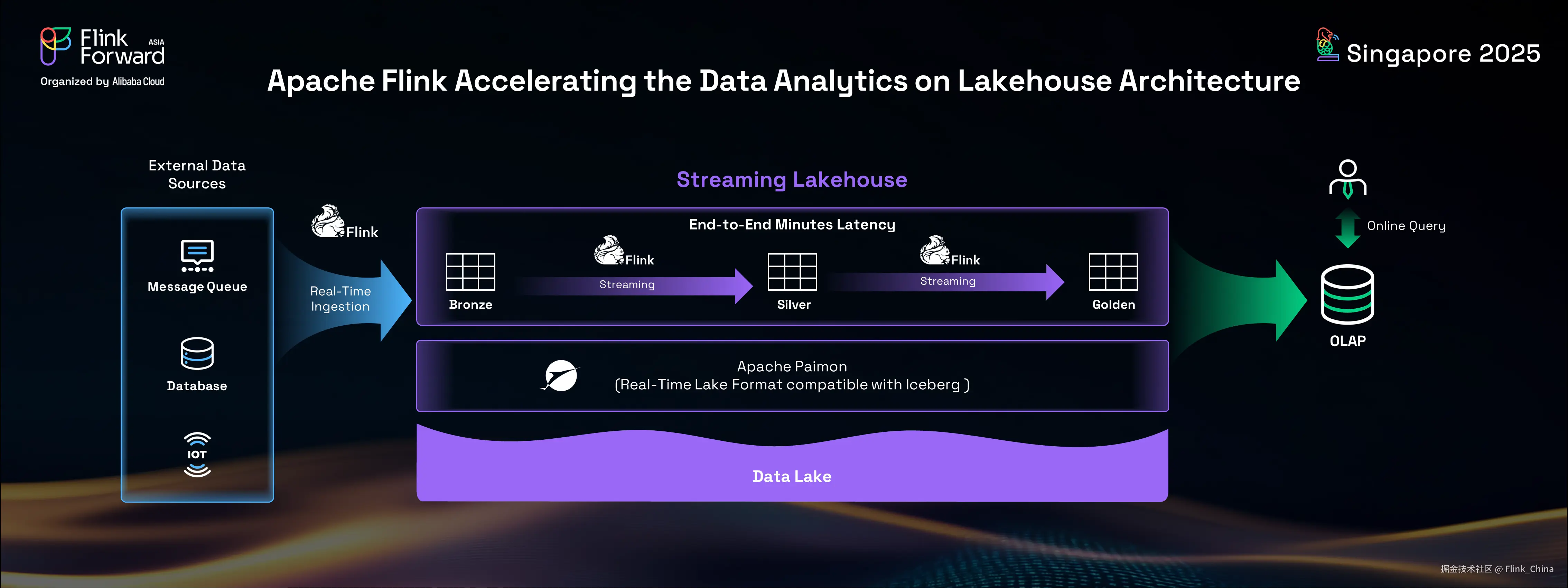 Flink Forward ASIA
Organized by Alibaba Cloud

Singapore 2025

Apache Flink Accelerating the Data Analytics on Lakehouse Architecture

External Data Sources

Message Queue

Database

IOT

Flink

Real-Time Ingestion

Streaming Lakehouse

End-to-End Minutes Latency

Bronze

Flink

Streaming

Silver

Flink

Streaming

Golden

Apache Paimon
(Real-Time Lake Format compatible with Iceberg )

Data Lake

Online Query

OLAP

掘金技术社区 @ Flink_China